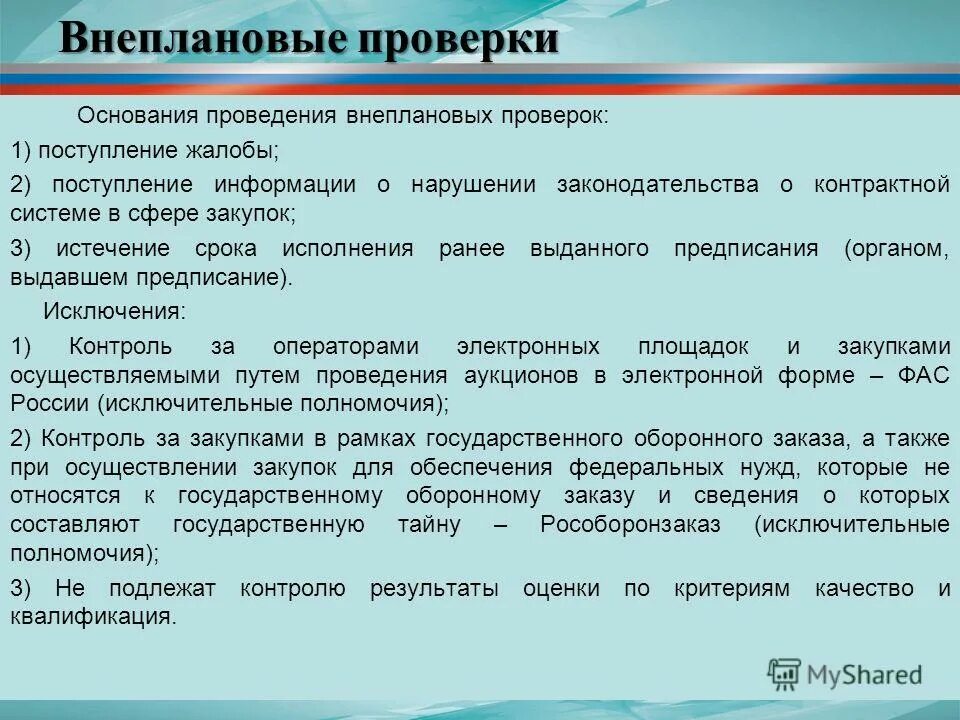 Внеплановые проверки

Основания проведения внеплановых проверок:

1) поступление жалобы;

2) поступление информации о нарушении законодательства о контрактной системе в сфере закупок;

3) истечение срока исполнения ранее выданного предписания (органом, выдавшем предписание).

Исключения:

1) Контроль за операторами электронных площадок и закупками осуществляемыми путем проведения аукционов в электронной форме – ФАС России (исключительные полномочия);

2) Контроль за закупками в рамках государственного оборонного заказа, а также при осуществлении закупок для обеспечения федеральных нужд, которые не относятся к государственному оборонному заказу и сведения о которых составляют государственную тайну – Рособоронзаказ (исключительные полномочия);

3) Не подлежат контролю результаты оценки по критериям качество и квалификация.

MyShared